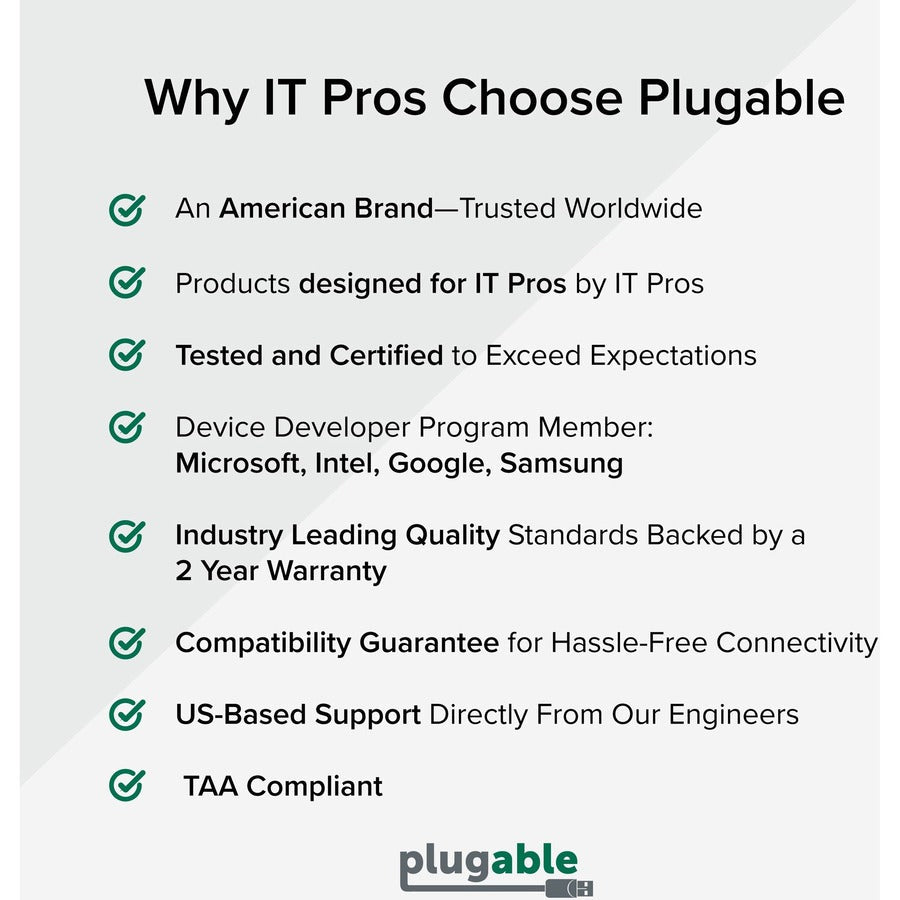 Why IT Pros Choose Plugable

An American Brand—Trusted Worldwide

Products designed for IT Pros by IT Pros

Tested and Certified to Exceed Expectations

Device Developer Program Member: Microsoft, Intel, Google, Samsung

Industry Leading Quality Standards Backed by a 2 Year Warranty

Compatibility Guarantee for Hassle-Free Connectivity

US-Based Support Directly From Our Engineers

TAA Compliant

plugable